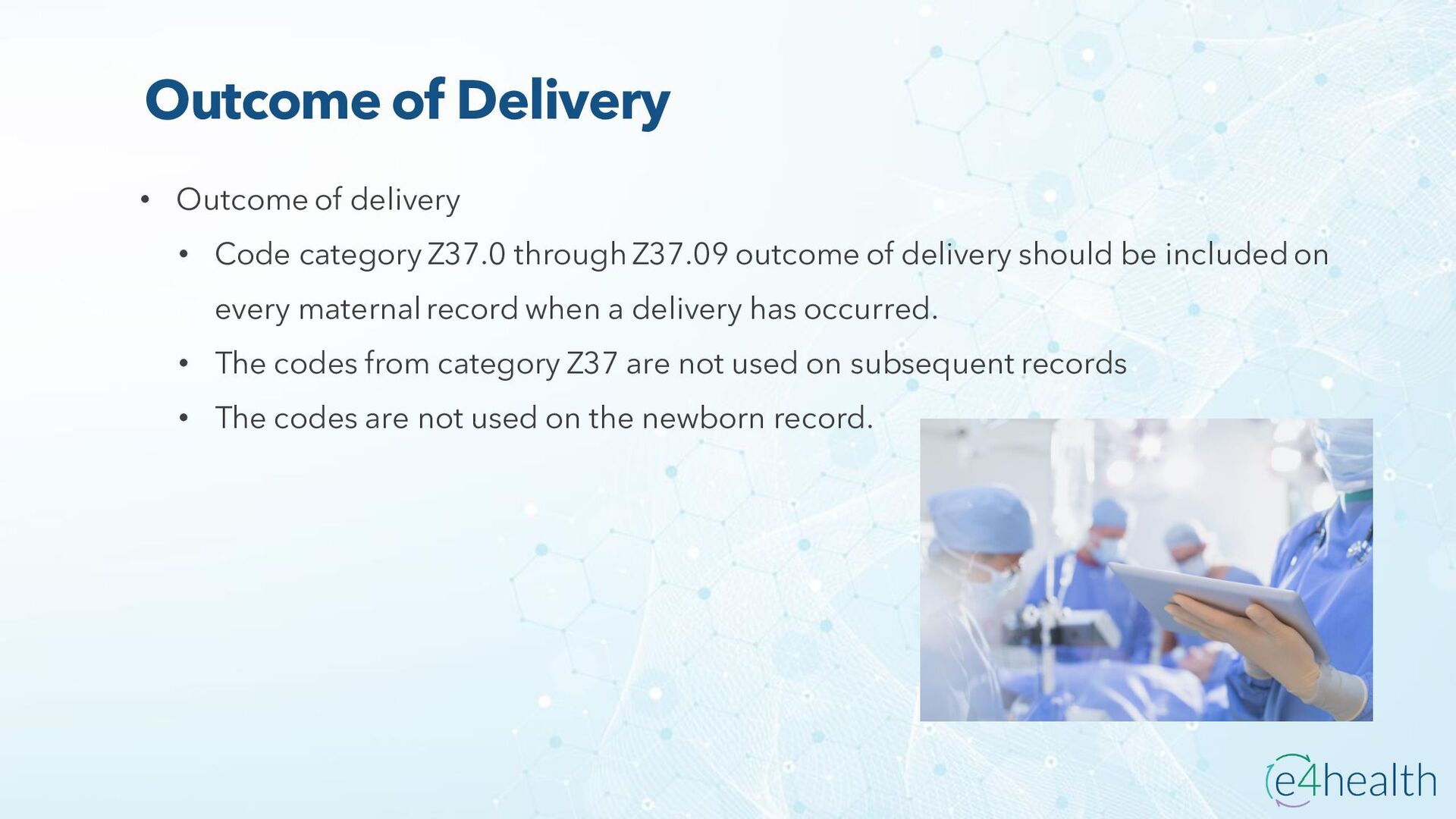 Outcome of Delivery

• Outcome of delivery
  • Code category Z37.0 through Z37.09 outcome of delivery should be included on every maternal record when a delivery has occurred.
  • The codes from category Z37 are not used on subsequent records
  • The codes are not used on the newborn record.

e4health